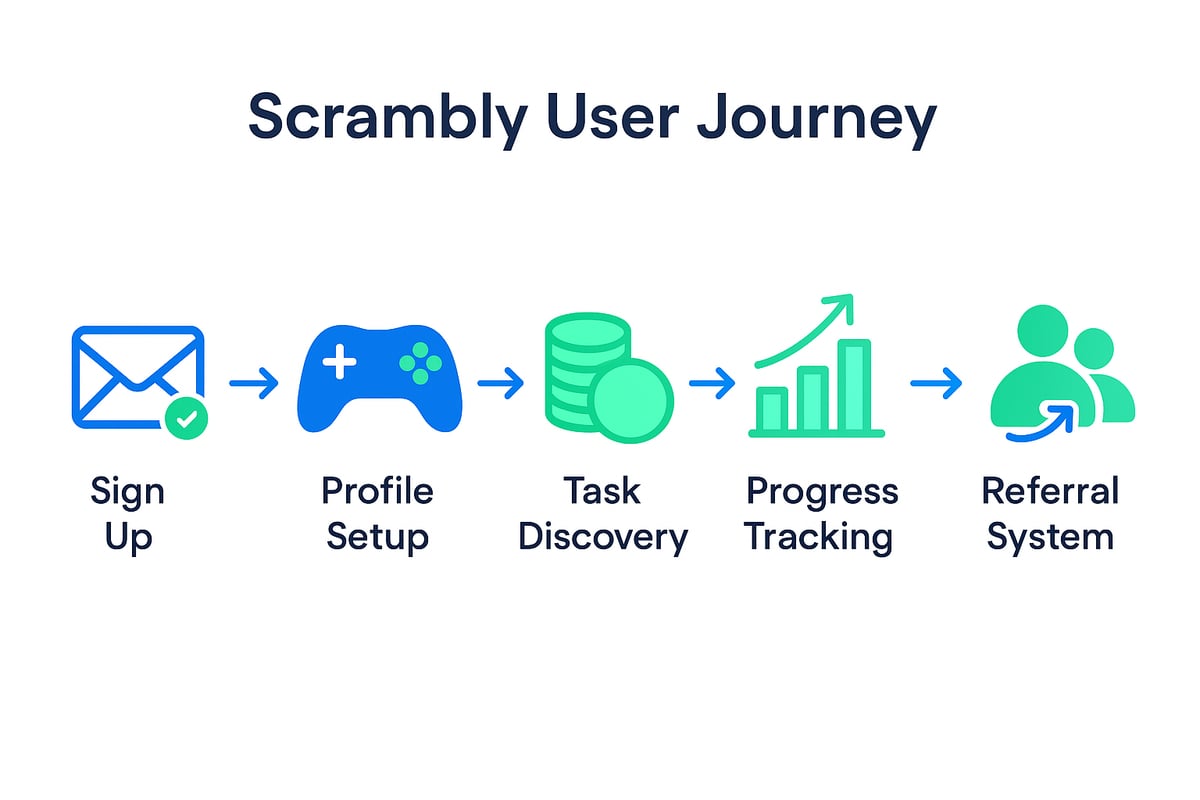 Scrambly User Journey

Sign Up

Profile Setup

Task Discovery

Progress Tracking

Referral System